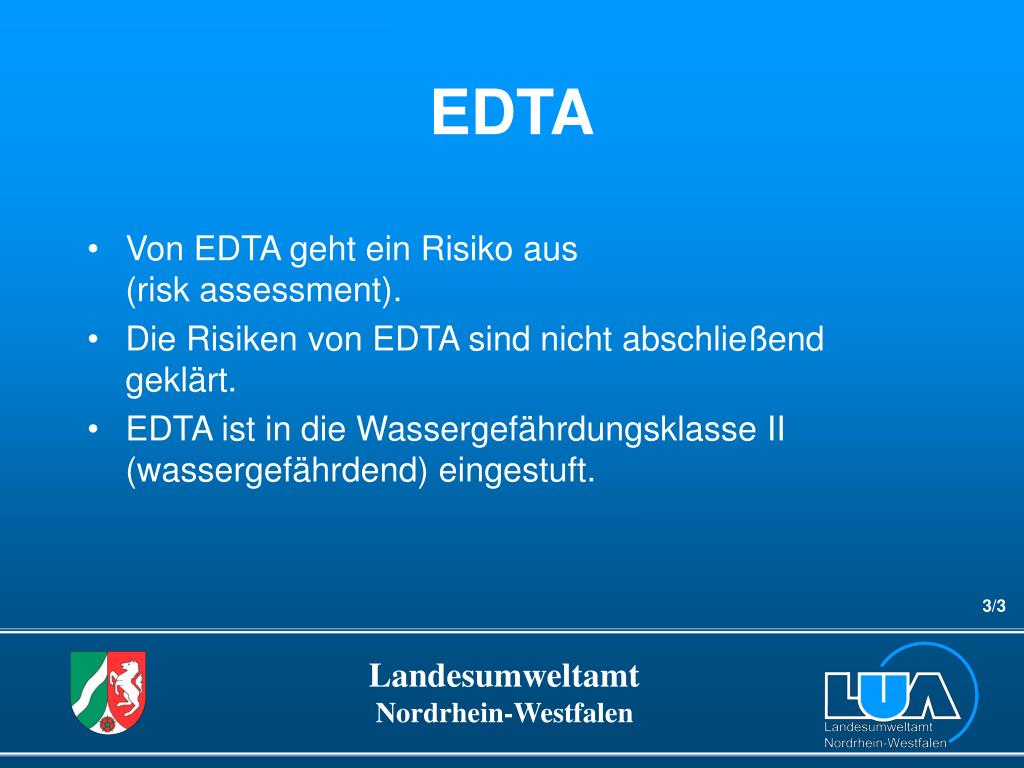 EDTA

• Von EDTA geht ein Risiko aus (risk assessment).
• Die Risiken von EDTA sind nicht abschließend geklärt.
• EDTA ist in die Wassergefährdungsklasse II (wassergefährdend) eingestuft.

3/3

Landesumweltamt
Nordrhein-Westfalen

LUA
Landesumweltamt
Nordrhein-Westfalen